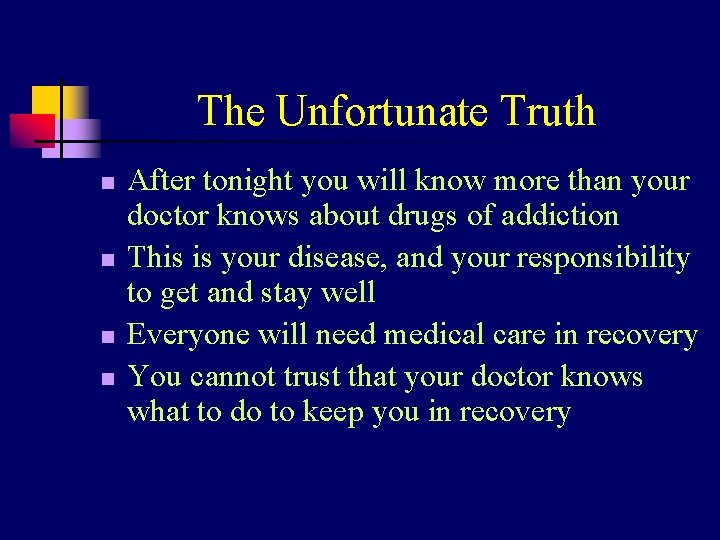 The Unfortunate Truth

- After tonight you will know more than your doctor knows about drugs of addiction
- This is your disease, and your responsibility to get and stay well
- Everyone will need medical care in recovery
- You cannot trust that your doctor knows what to do to keep you in recovery